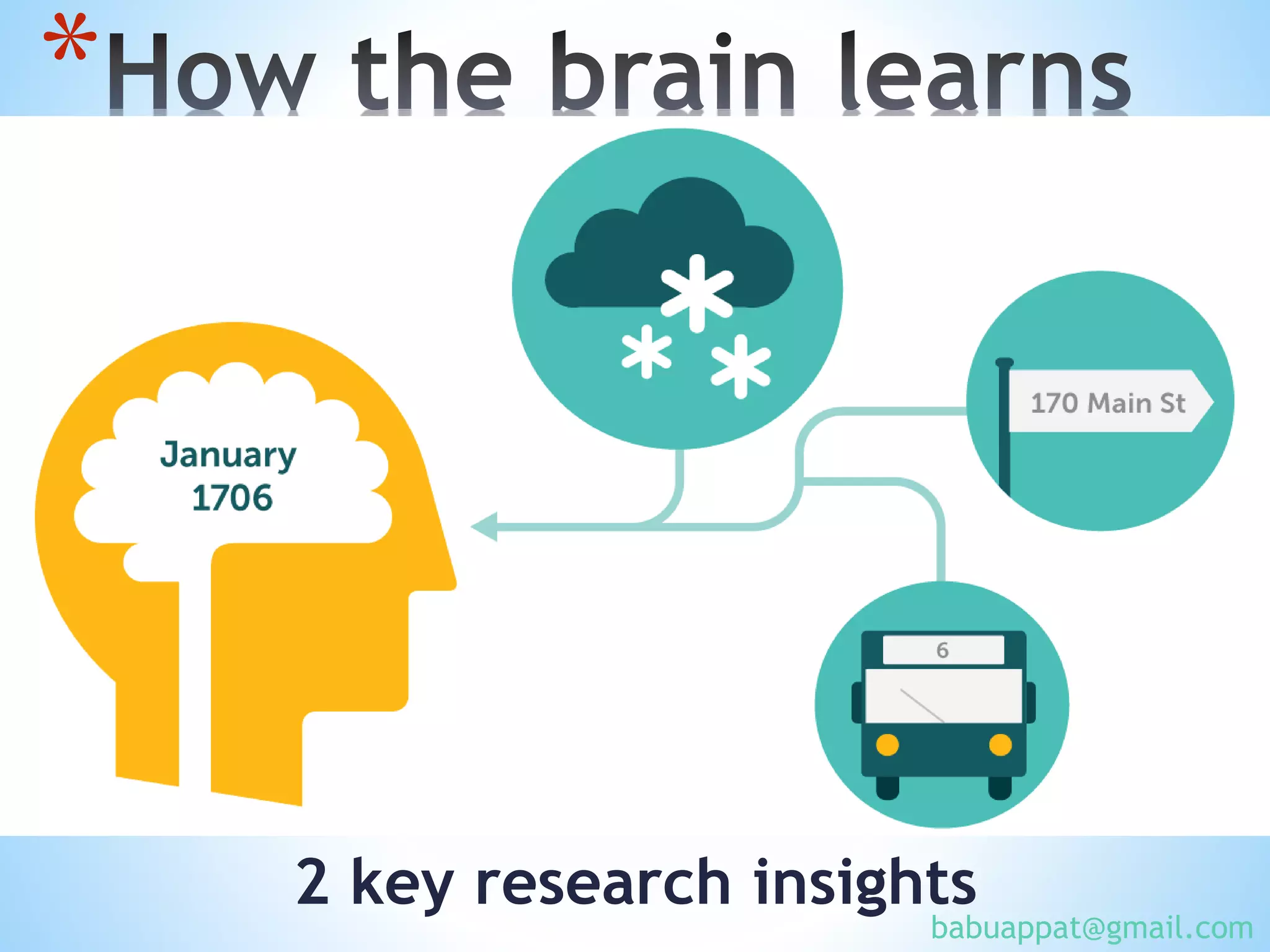 *How the brain learns

January 1706

170 Main St

6

2 key research insights

babuappat@gmail.com